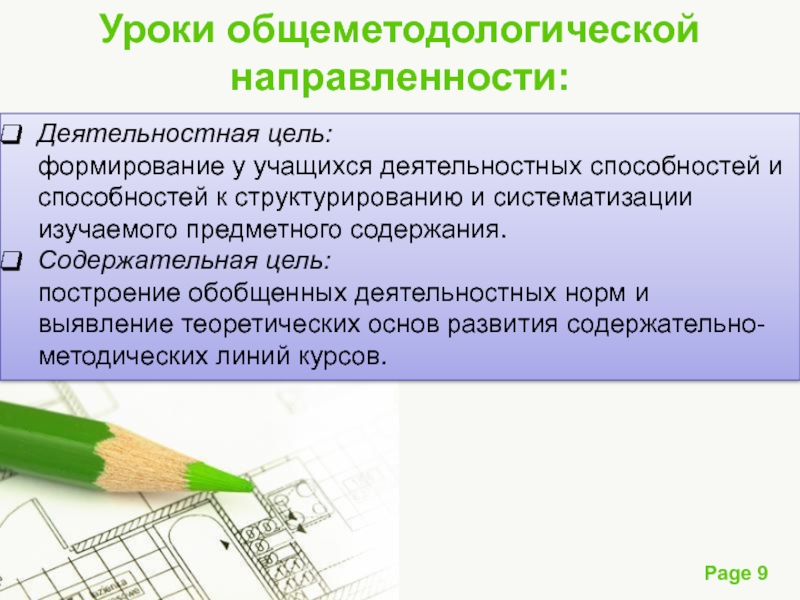 Уроки общеметодологической направленности:

Деятельностная цель:
формирование у учащихся деятельностных способностей и способностей к структурированию и систематизации изучаемого предметного содержания.

Содержательная цель:
построение обобщенных деятельностных норм и выявление теоретических основ развития содержательно-методических линий курсов.

Page 9